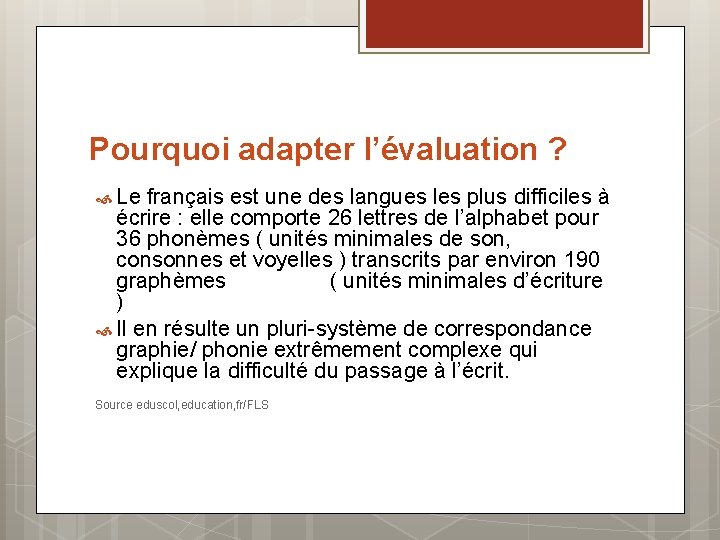 Pourquoi adapter l’évaluation ?

Le français est une des langues les plus difficiles à écrire : elle comporte 26 lettres de l’alphabet pour 36 phonèmes ( unités minimales de son, consonnes et voyelles ) transcrits par environ 190 graphèmes ( unités minimales d’écriture )

Il en résulte un pluri-système de correspondance graphie/ phonie extrêmement complexe qui explique la difficulté du passage à l’écrit.

Source eduscol,education,fr/FLS